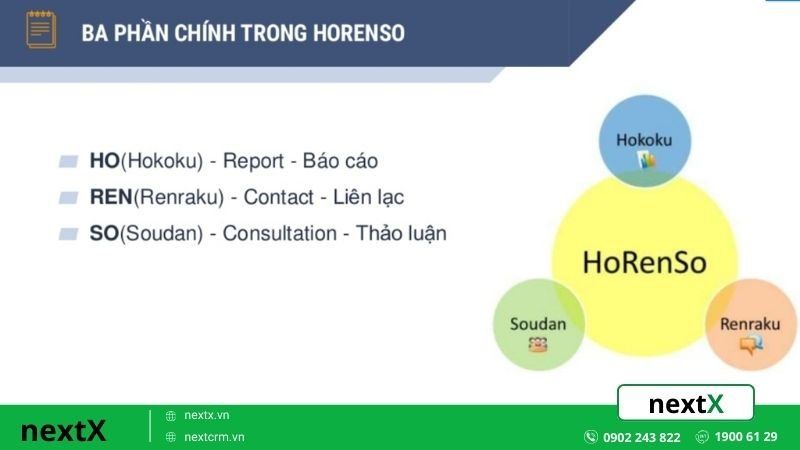 BA PHẦN CHÍNH TRONG HORENSO

HO(Hokoku) - Report - Báo cáo
REN(Renraku) - Contact - Liên lạc
SO(Soudan) - Consultation - Thảo luận

Hokoku
HoRenSo
Soudan
Renraku

nextX

nextX
nextx.vn
nextcrm.vn
0902 243 822
1900 61 29